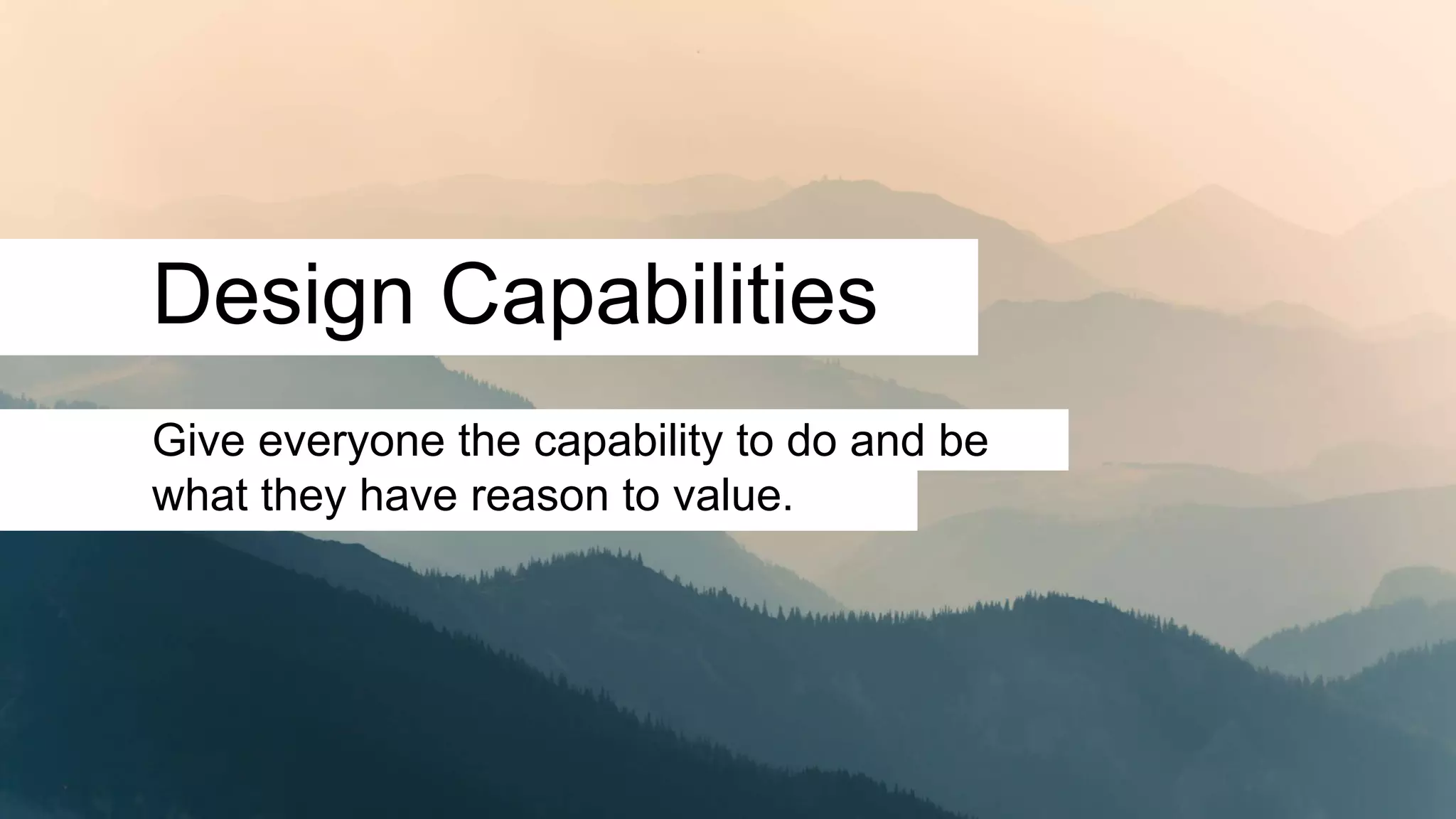 Design Capabilities

Give everyone the capability to do and be what they have reason to value.